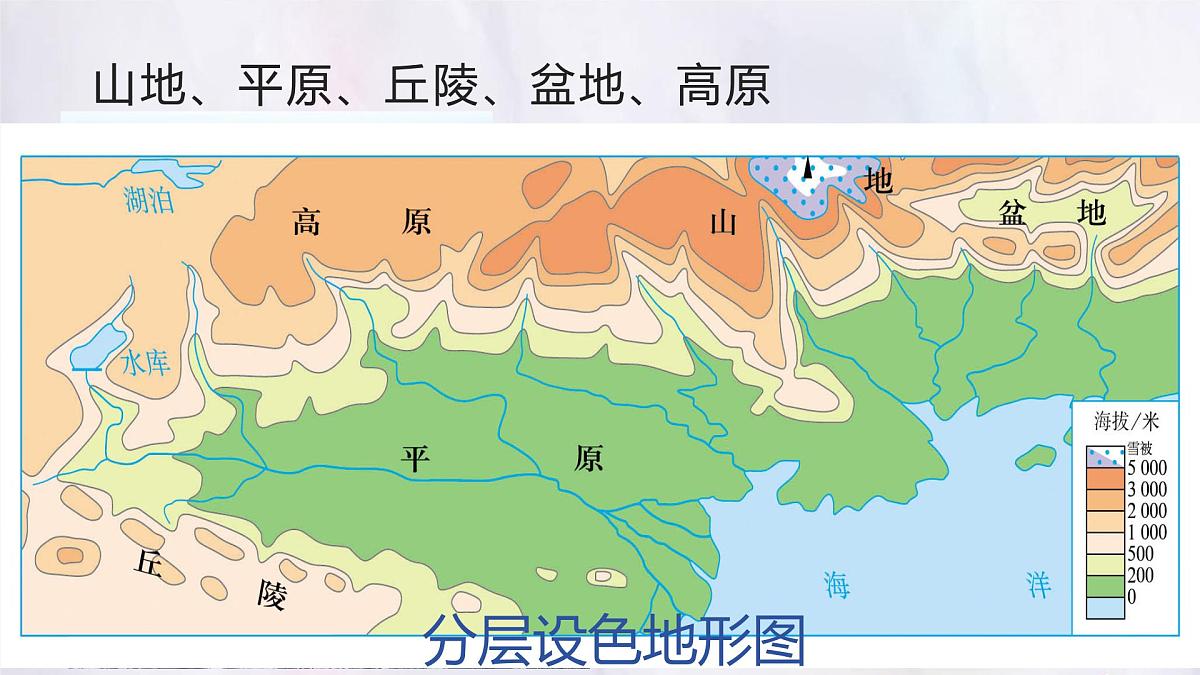 山地、平原、丘陵、盆地、高原

湖泊
高　原
山　地
盆　地
水库
平　原
丘
陵
海　洋

海拔/米
雪被
5 000
3 000
2 000
1 000
500
200
0

分层设色地形图